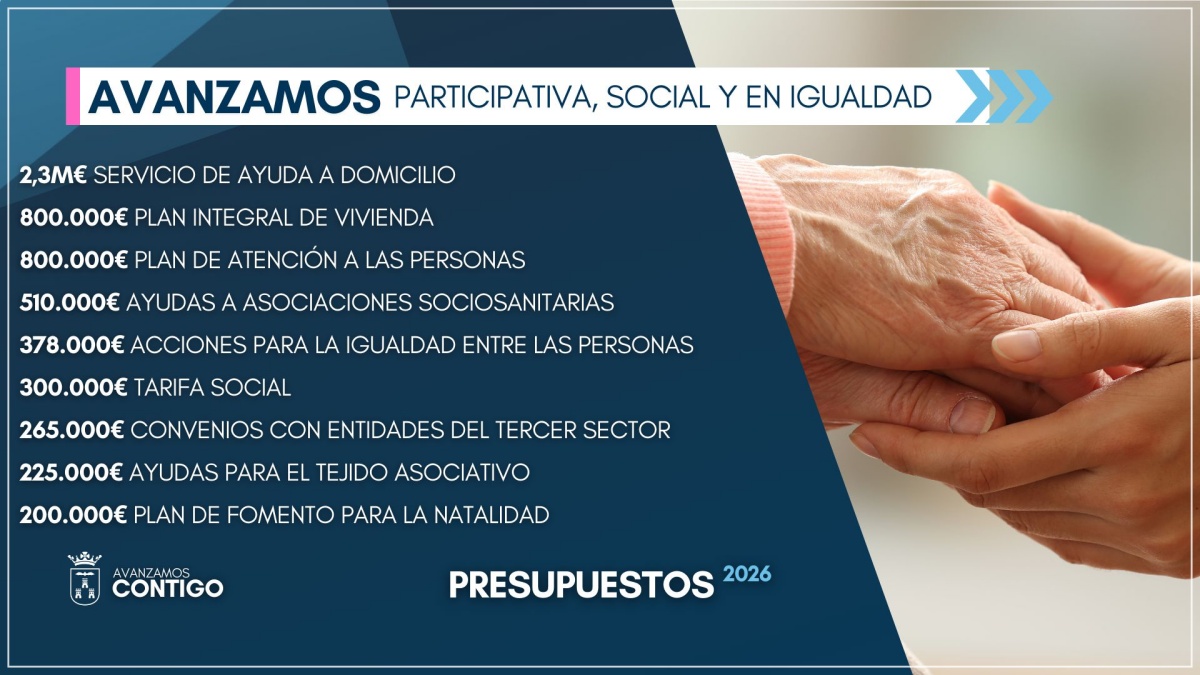 AVANZAMOS PARTICIPATIVA, SOCIAL Y EN IGUALDAD

2,3M€ SERVICIO DE AYUDA A DOMICILIO
800.000€ PLAN INTEGRAL DE VIVIENDA
800.000€ PLAN DE ATENCIÓN A LAS PERSONAS
510.000€ AYUDAS A ASOCIACIONES SOCIOSANITARIAS
378.000€ ACCIONES PARA LA IGUALDAD ENTRE LAS PERSONAS
300.000€ TARIFA SOCIAL
265.000€ CONVENIOS CON ENTIDADES DEL TERCER SECTOR
225.000€ AYUDAS PARA EL TEJIDO ASOCIATIVO
200.000€ PLAN DE FOMENTO PARA LA NATALIDAD

AVANZAMOS CONTIGO

PRESUPUESTOS 2026